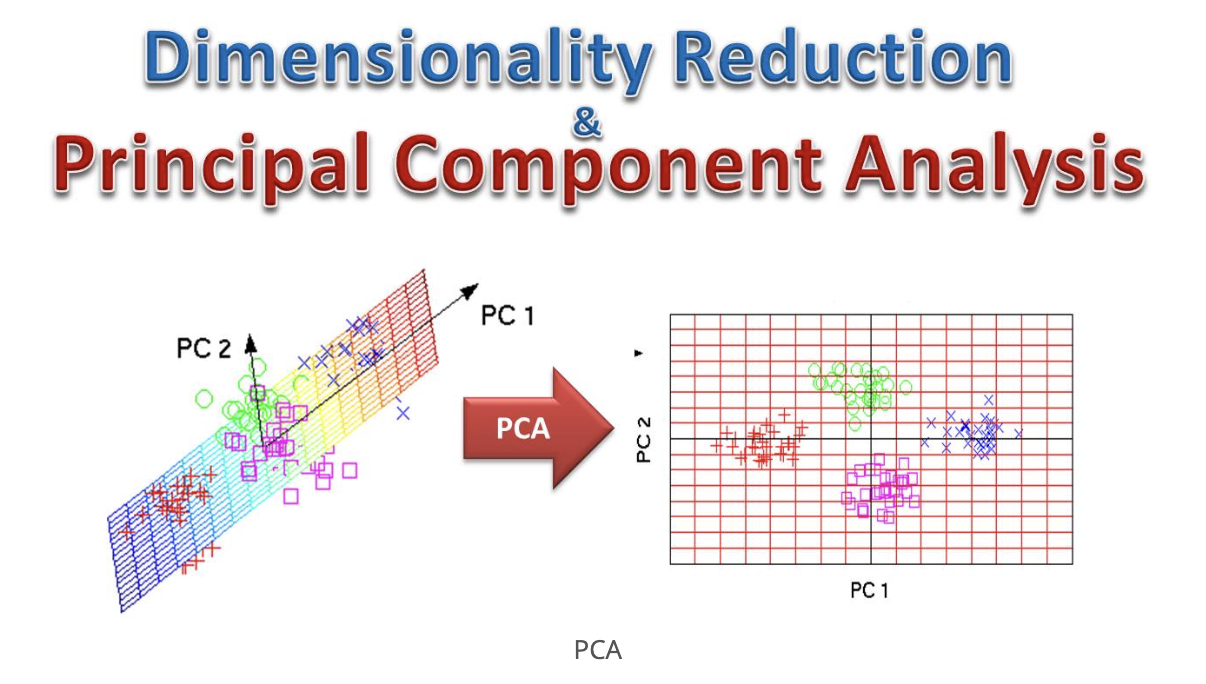 Dimensionality Reduction
&
Principal Component Analysis

PC 2

PC 1

PCA

PC 2

PC 1

PCA